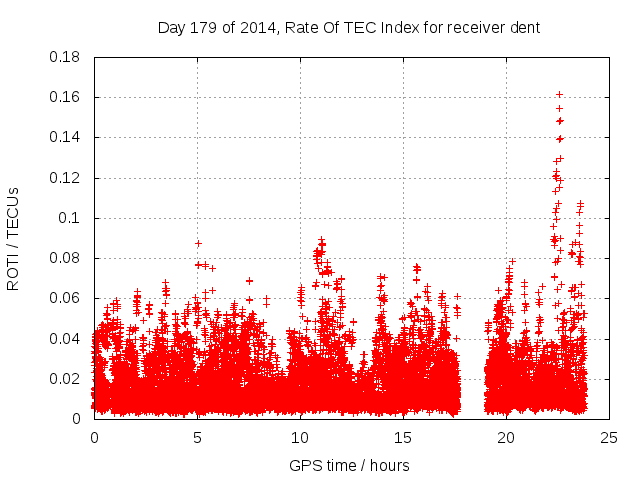 Day 179 of 2014, Rate Of TEC Index for receiver dent

ROTI / TECUs

0.18
0.16
0.14
0.12
0.1
0.08
0.06
0.04
0.02
0

0
5
10
15
20
25

GPS time / hours